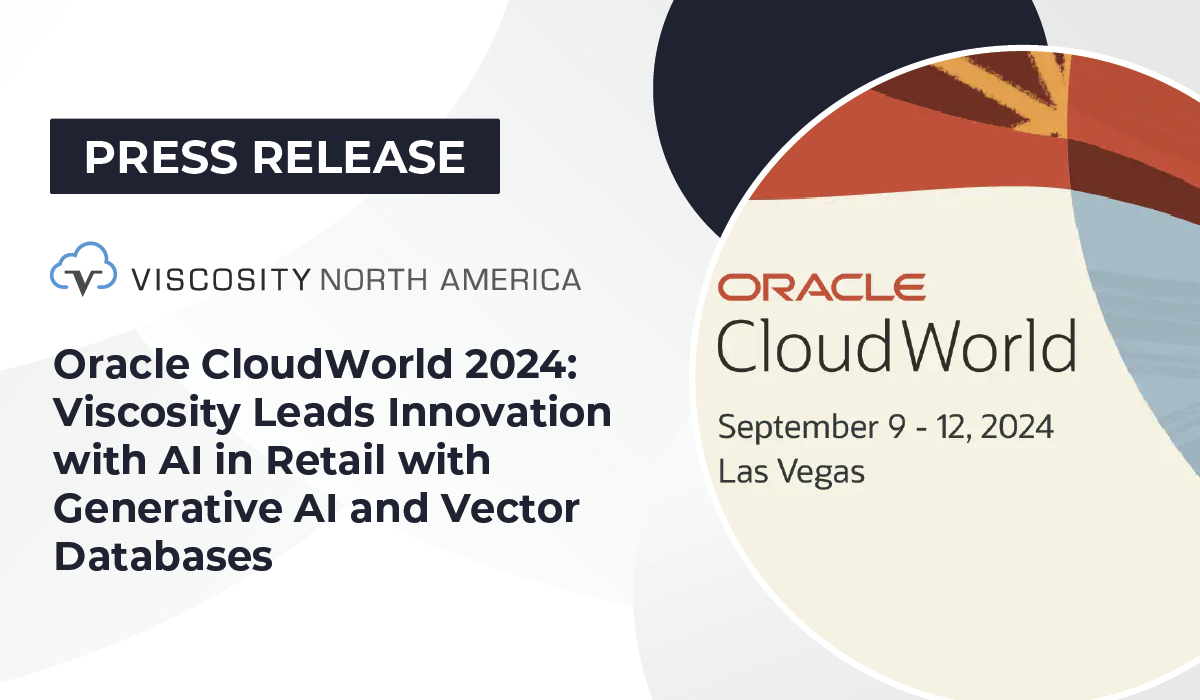 PRESS RELEASE

VISCOSITY NORTH AMERICA

Oracle CloudWorld 2024: Viscosity Leads Innovation with AI in Retail with Generative AI and Vector Databases

ORACLE
CloudWorld

September 9 - 12, 2024
Las Vegas